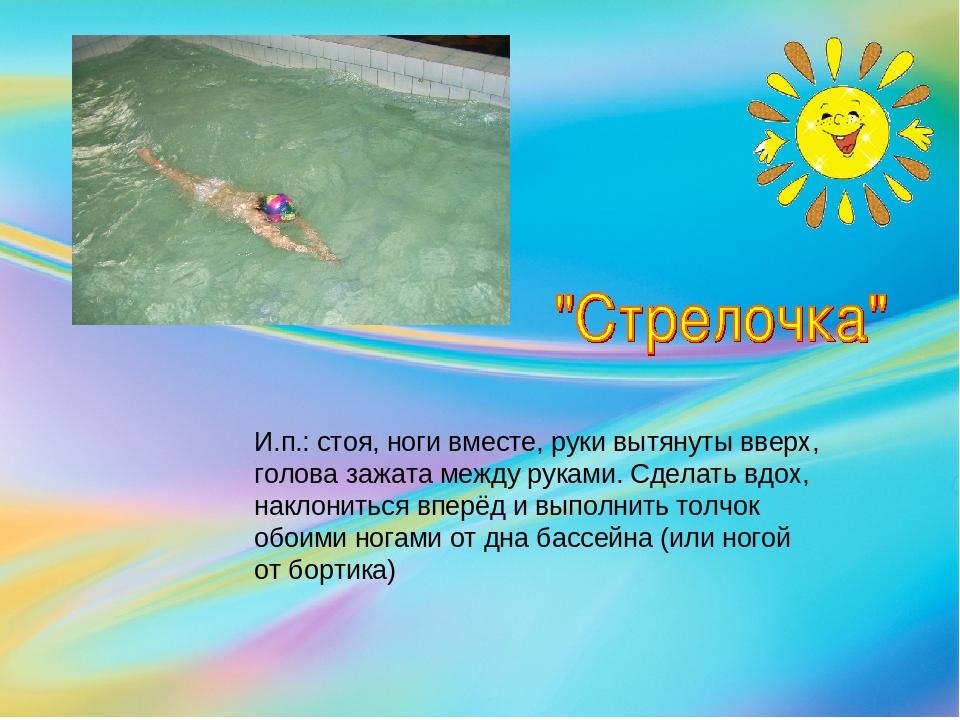 "Стрелочка"

И.п.: стоя, ноги вместе, руки вытянуты вверх, голова зажата между руками. Сделать вдох, наклониться вперёд и выполнить толчок обоими ногами от дна бассейна (или ногой от бортика)